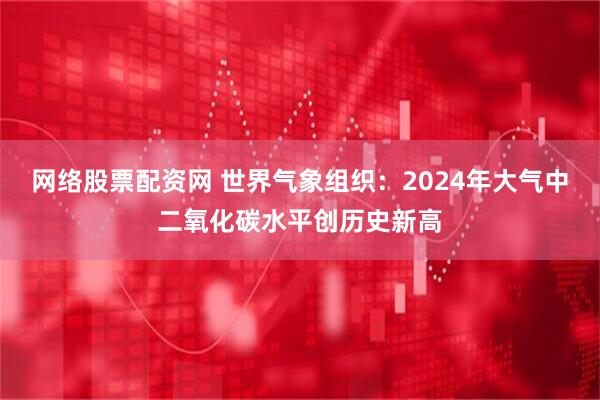 网络股票配资网 世界气象组织：2024年大气中二氧化碳水平创历史新高